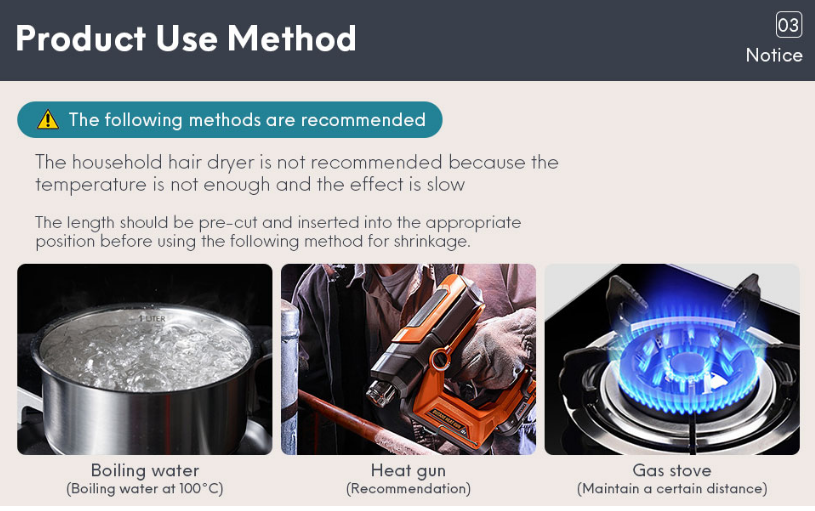 Product Use Method

03
Notice

The following methods are recommended

The household hair dryer is not recommended because the temperature is not enough and the effect is slow

The length should be pre-cut and inserted into the appropriate position before using the following method for shrinkage.

1 LITER

Boiling water
(Boiling water at 100°C)

Heat gun
(Recommendation)

Gas stove
(Maintain a certain distance)